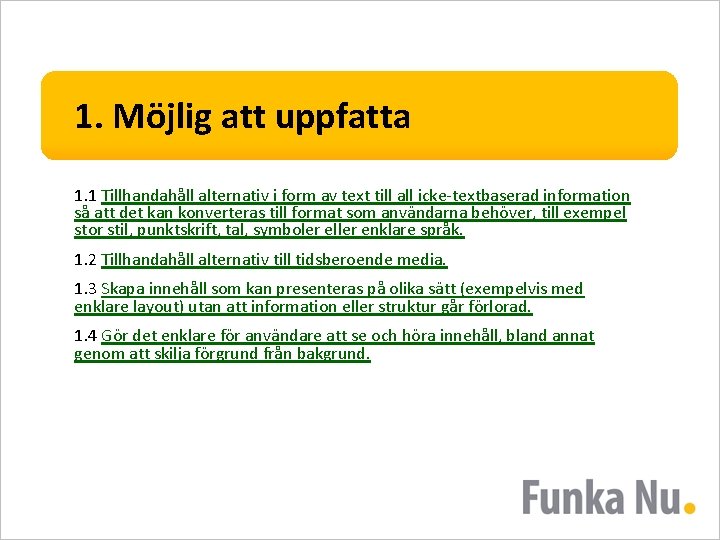 1. Möjlig att uppfatta

1.1 Tillhandahåll alternativ i form av text till all icke-textbaserad information så att det kan konverteras till format som användarna behöver, till exempel stor stil, punktskrift, tal, symboler eller enklare språk.

1.2 Tillhandahåll alternativ till tidsberoende media.

1.3 Skapa innehåll som kan presenteras på olika sätt (exempelvis med enklare layout) utan att information eller struktur går förlorad.

1.4 Gör det enklare för användare att se och höra innehåll, bland annat genom att skilja förgrund från bakgrund.

Funka Nu.